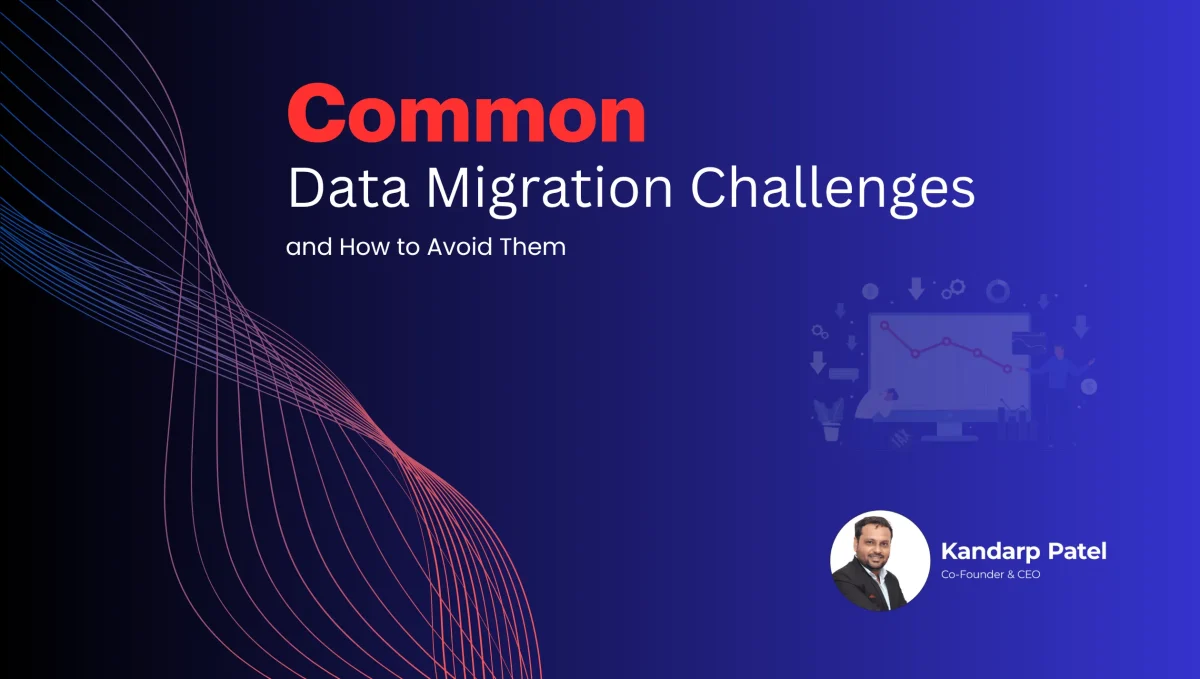 Common
Data Migration Challenges
and How to Avoid Them

Kandarp Patel
Co-Founder & CEO